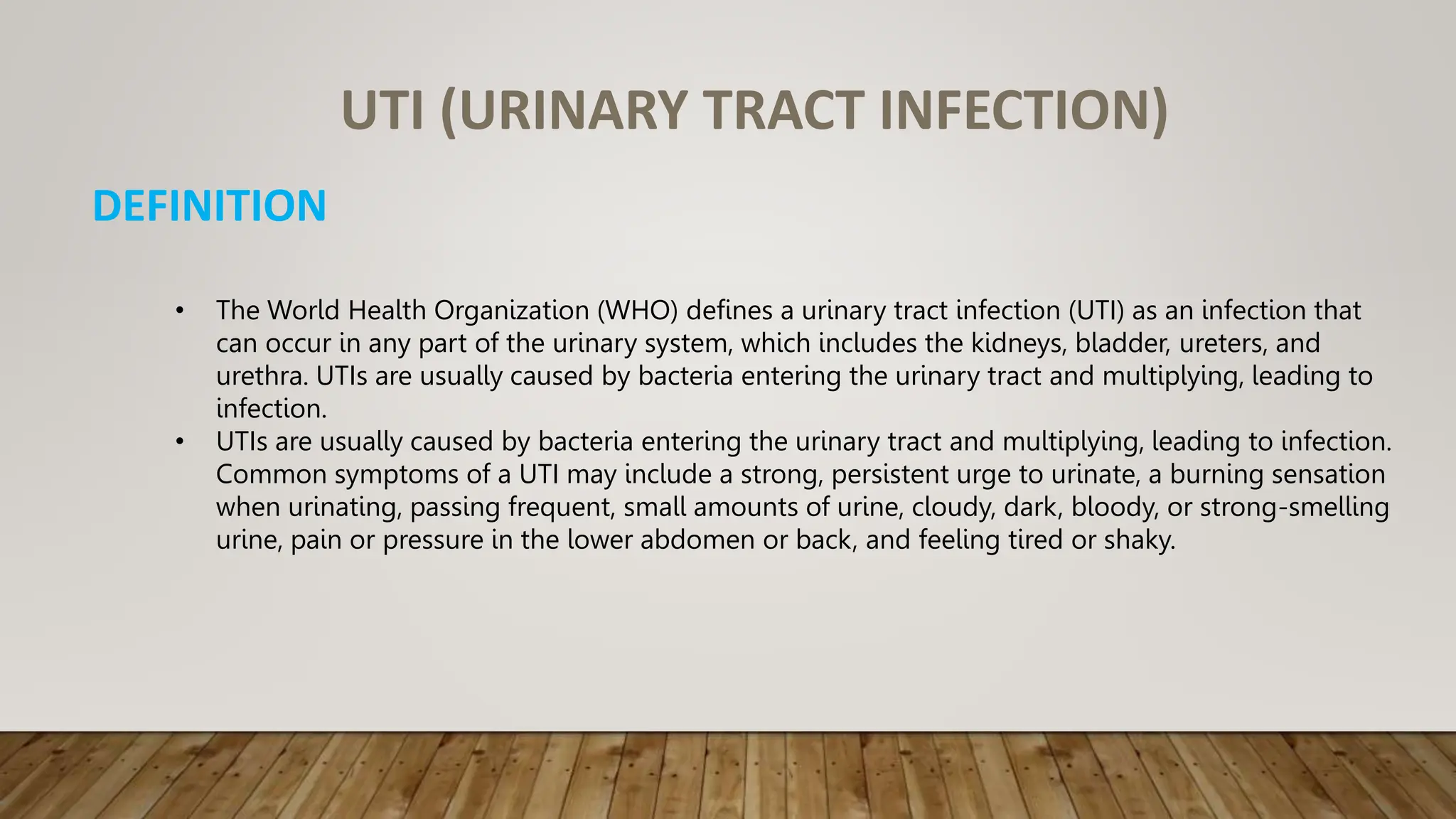 UTI (URINARY TRACT INFECTION)

DEFINITION

• The World Health Organization (WHO) defines a urinary tract infection (UTI) as an infection that can occur in any part of the urinary system, which includes the kidneys, bladder, ureters, and urethra. UTIs are usually caused by bacteria entering the urinary tract and multiplying, leading to infection.
• UTIs are usually caused by bacteria entering the urinary tract and multiplying, leading to infection. Common symptoms of a UTI may include a strong, persistent urge to urinate, a burning sensation when urinating, passing frequent, small amounts of urine, cloudy, dark, bloody, or strong-smelling urine, pain or pressure in the lower abdomen or back, and feeling tired or shaky.